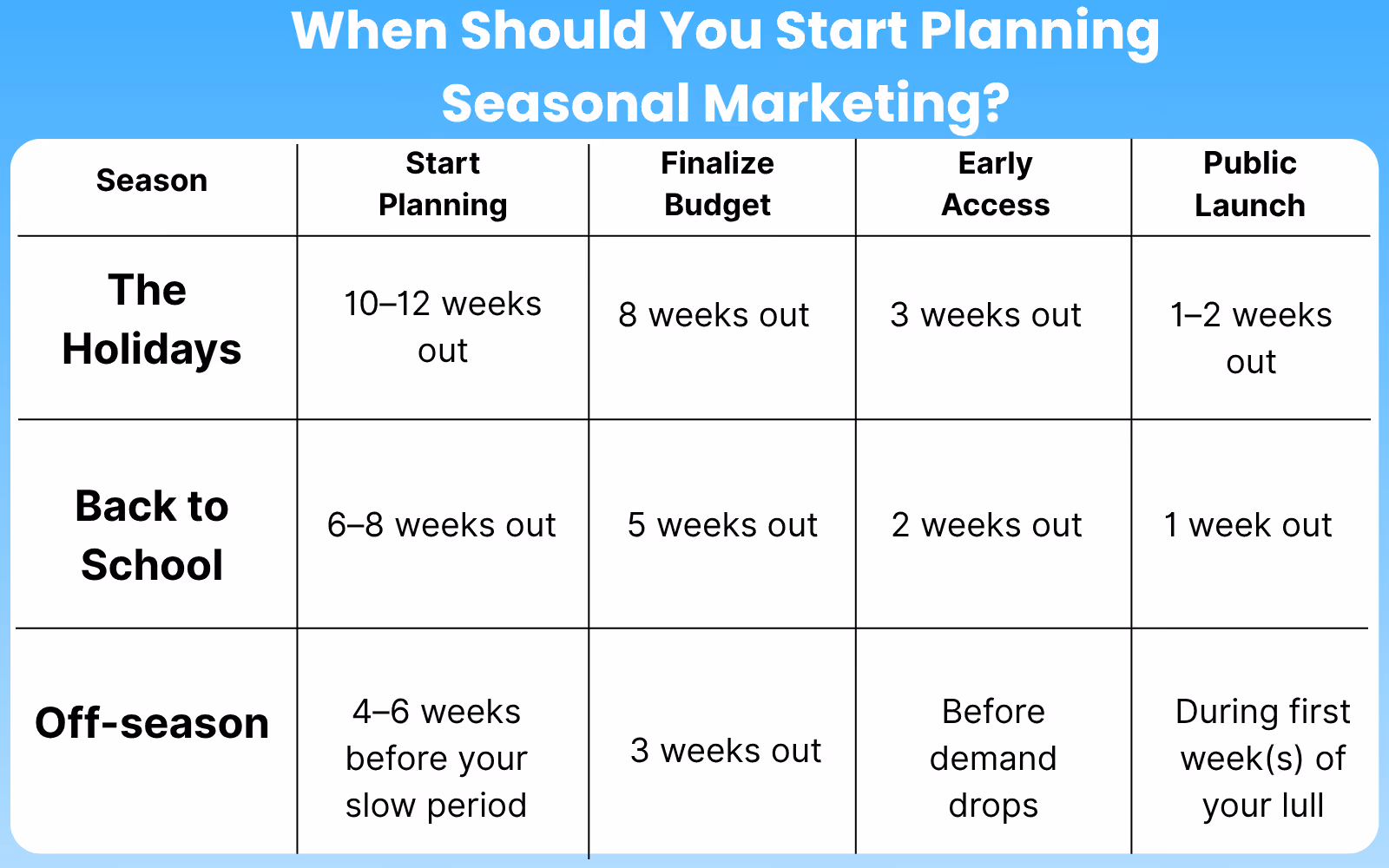 When Should You Start Planning Seasonal Marketing?

| Season | Start Planning | Finalize Budget | Early Access | Public Launch |
|---|---|---|---|---|
| The Holidays | 10–12 weeks out | 8 weeks out | 3 weeks out | 1–2 weeks out |
| Back to School | 6–8 weeks out | 5 weeks out | 2 weeks out | 1 week out |
| Off-season | 4–6 weeks before your slow period | 3 weeks out | Before demand drops | During first week(s) of your lull |